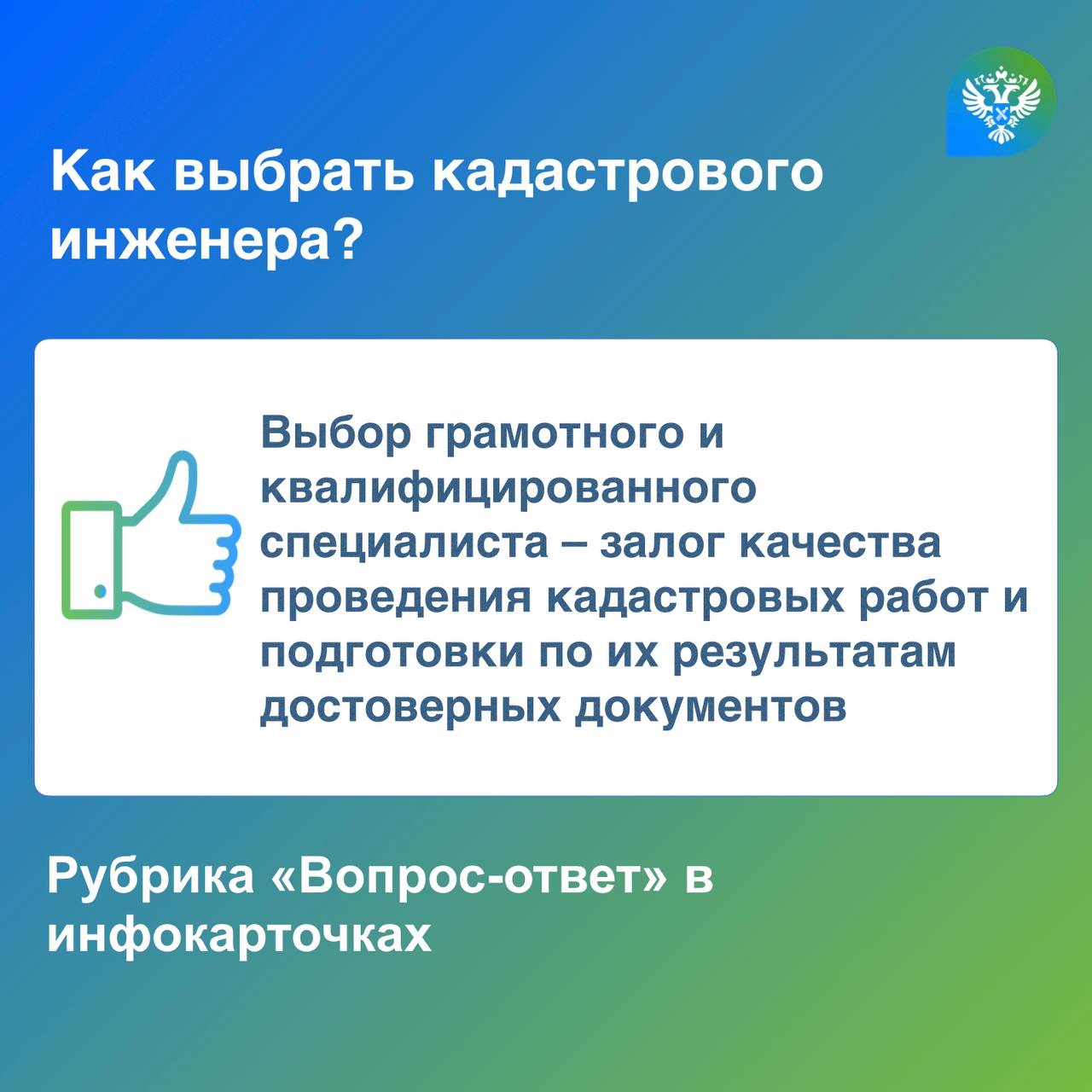 Как выбрать кадастрового инженера?

Выбор грамотного и квалифицированного специалиста – залог качества проведения кадастровых работ и подготовки по их результатам достоверных документов

Рубрика «Вопрос-ответ» в инфокарточках